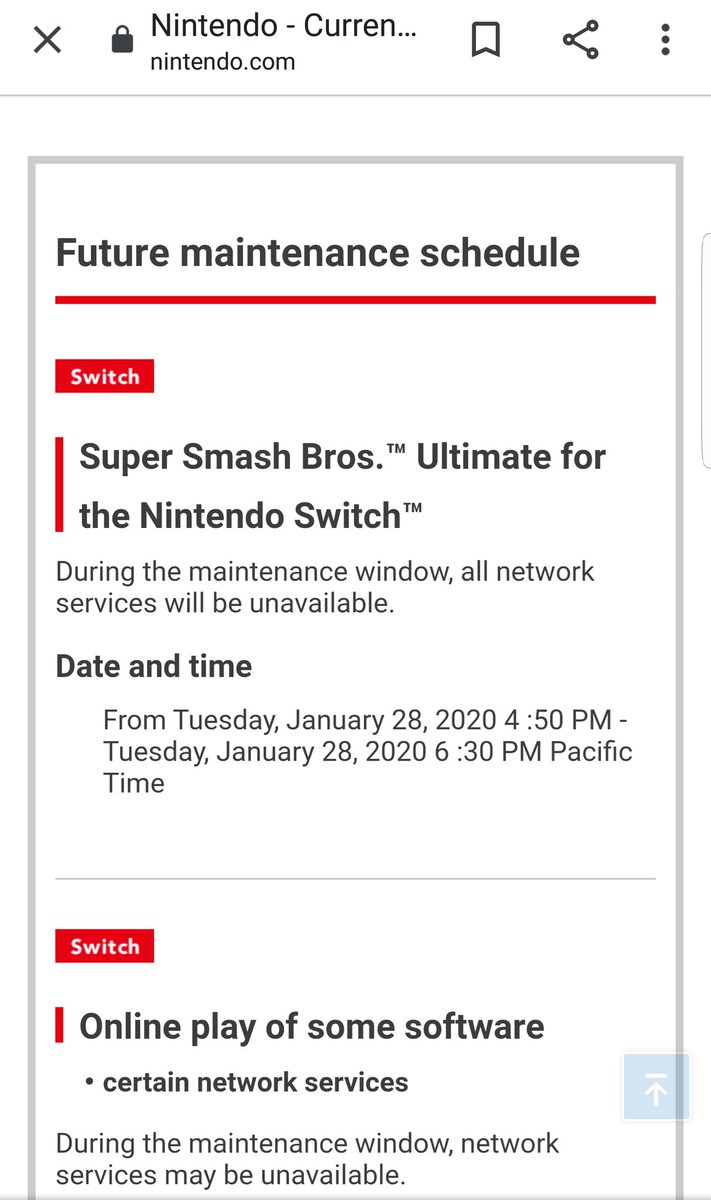 Nintendo - Curren...
nintendo.com

Future maintenance schedule

Switch

Super Smash Bros.™ Ultimate for the Nintendo Switch™

During the maintenance window, all network services will be unavailable.

Date and time

From Tuesday, January 28, 2020 4 :50 PM - Tuesday, January 28, 2020 6 :30 PM Pacific Time

Switch

Online play of some software

• certain network services

During the maintenance window, network services may be unavailable.